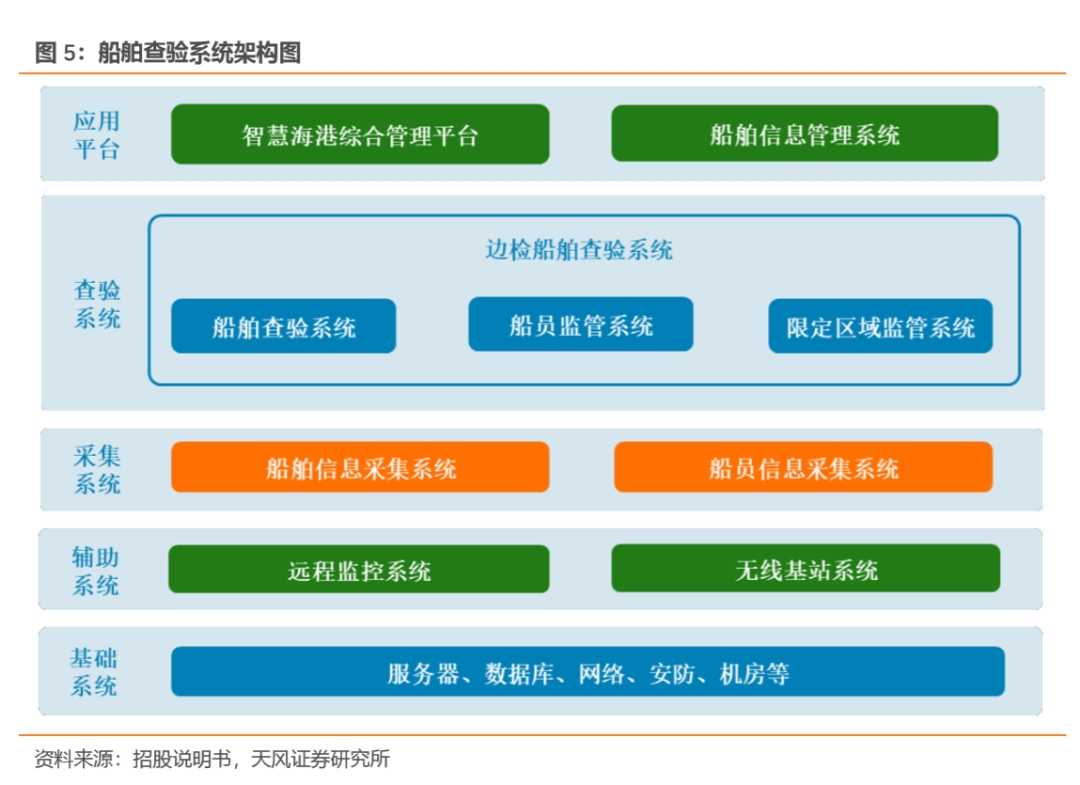 图 5：船舶查验系统架构图

应用平台

智慧海港综合管理平台

船舶信息管理系统

查验系统

边检船舶查验系统

船舶查验系统

船员监管系统

限定区域监管系统

采集系统

船舶信息采集系统

船员信息采集系统

辅助系统

远程监控系统

无线基站系统

基础系统

服务器、数据库、网络、安防、机房等

资料来源：招股说明书，天风证券研究所